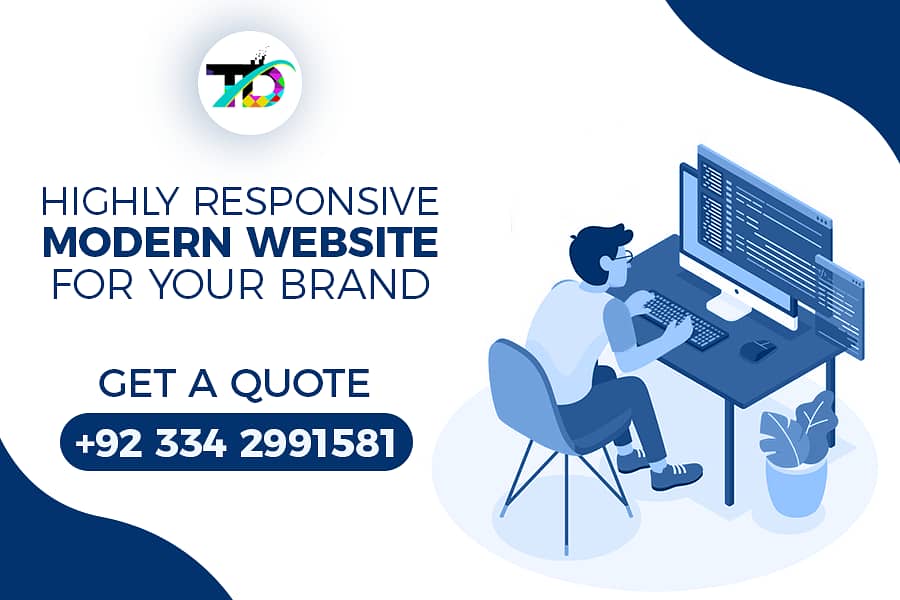 TD

HIGHLY RESPONSIVE
MODERN WEBSITE
FOR YOUR BRAND

GET A QUOTE

+92 334 2991581